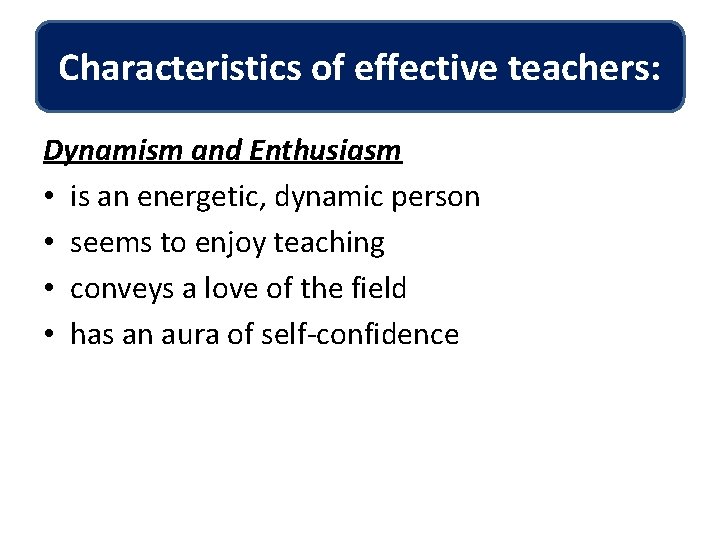 Characteristics of effective teachers:

Dynamism and Enthusiasm

• is an energetic, dynamic person
• seems to enjoy teaching
• conveys a love of the field
• has an aura of self-confidence